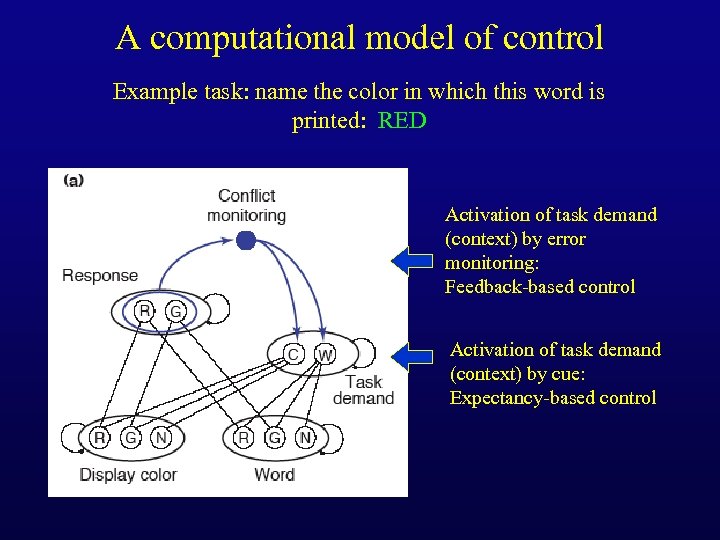 A computational model of control

Example task: name the color in which this word is printed: RED

(a)

Conflict monitoring

Response

R G

C W

Task demand

R G N

R G N

Display color

Word

Activation of task demand (context) by error monitoring: Feedback-based control

Activation of task demand (context) by cue: Expectancy-based control